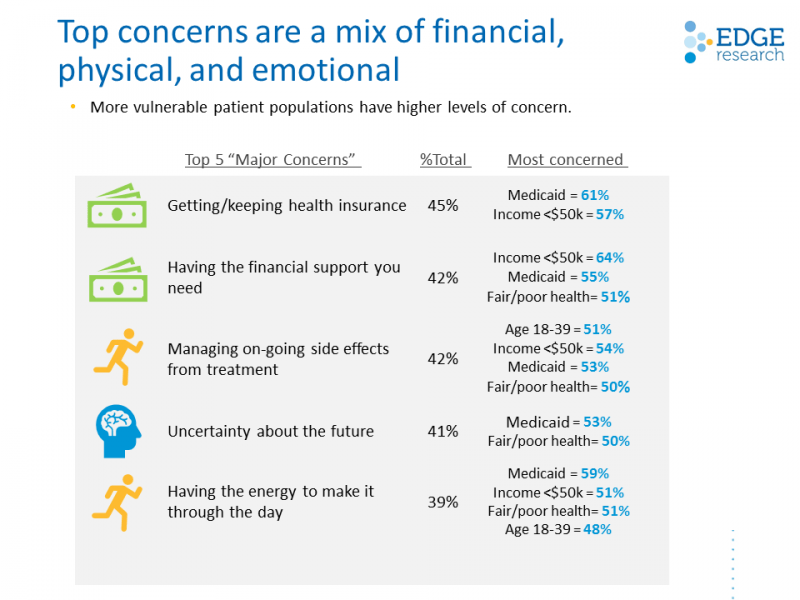 Top concerns are a mix of financial, physical, and emotional

EDGE research

• More vulnerable patient populations have higher levels of concern.

| Top 5 "Major Concerns" | %Total | Most concerned |
|---|---|---|
| Getting/keeping health insurance | 45% | Medicaid = 61% Income <\$50k = 57% |
| Having the financial support you need | 42% | Income <\$50k = 64% Medicaid = 55% Fair/poor health= 51% |
| Managing on-going side effects from treatment | 42% | Age 18-39 = 51% Income <\$50k = 54% Medicaid = 53% Fair/poor health= 50% |
| Uncertainty about the future | 41% | Medicaid = 53% Fair/poor health= 50% |
| Having the energy to make it through the day | 39% | Medicaid = 59% Income <\$50k = 51% Fair/poor health= 51% Age 18-39 = 48% |